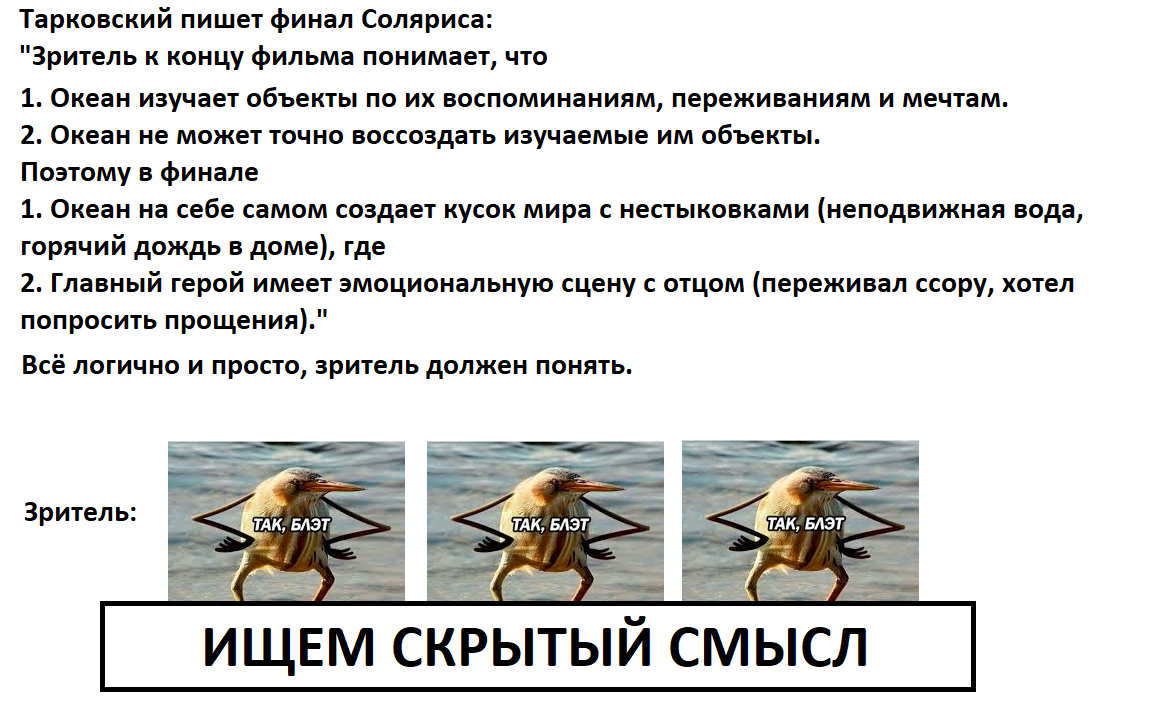 Тарковский пишет финал Соляриса:
"Зритель к концу фильма понимает, что
1. Океан изучает объекты по их воспоминаниям, переживаниям и мечтам.
2. Океан не может точно воссоздать изучаемые им объекты.
Поэтому в финале
1. Океан на себе самом создает кусок мира с нестыковками (неподвижная вода, горячий дождь в доме), где
2. Главный герой имеет эмоциональную сцену с отцом (переживал ссору, хотел попросить прощения)."
Всё логично и просто, зритель должен понять.

Зритель:

ТАК, БЛЭТ

ТАК, БЛЭТ

ТАК, БЛЭТ

ИЩЕМ СКРЫТЫЙ СМЫСЛ